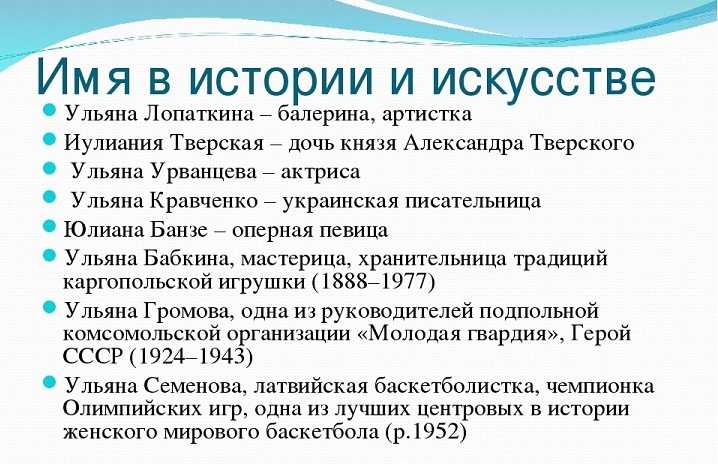 Имя в истории и искусстве

- Ульяна Лопаткина – балерина, артистка
- Иулиания Тверская – дочь князя Александра Тверского
- Ульяна Урванцева – актриса
- Ульяна Кравченко – украинская писательница
- Юлиана Банзе – оперная певица
- Ульяна Бабкина, мастерица, хранительница традиций каргопольской игрушки (1888–1977)
- Ульяна Громова, одна из руководителей подпольной комсомольской организации «Молодая гвардия», Герой СССР (1924–1943)
- Ульяна Семенова, латвийская баскетболистка, чемпионка Олимпийских игр, одна из лучших центровых в истории женского мирового баскетбола (р.1952)